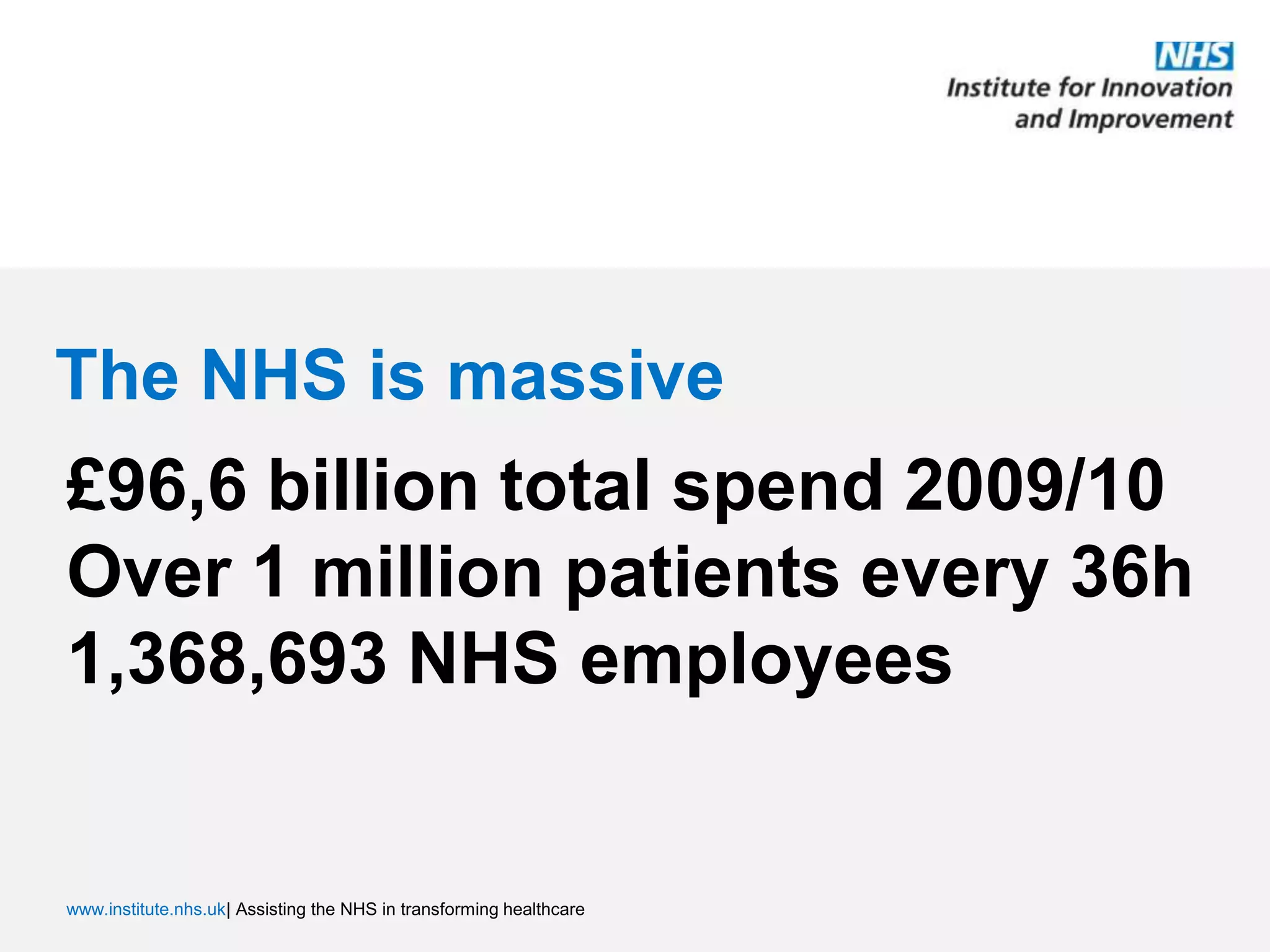 NHS
Institute for Innovation and Improvement

The NHS is massive

£96,6 billion total spend 2009/10
Over 1 million patients every 36h
1,368,693 NHS employees

www.institute.nhs.uk| Assisting the NHS in transforming healthcare